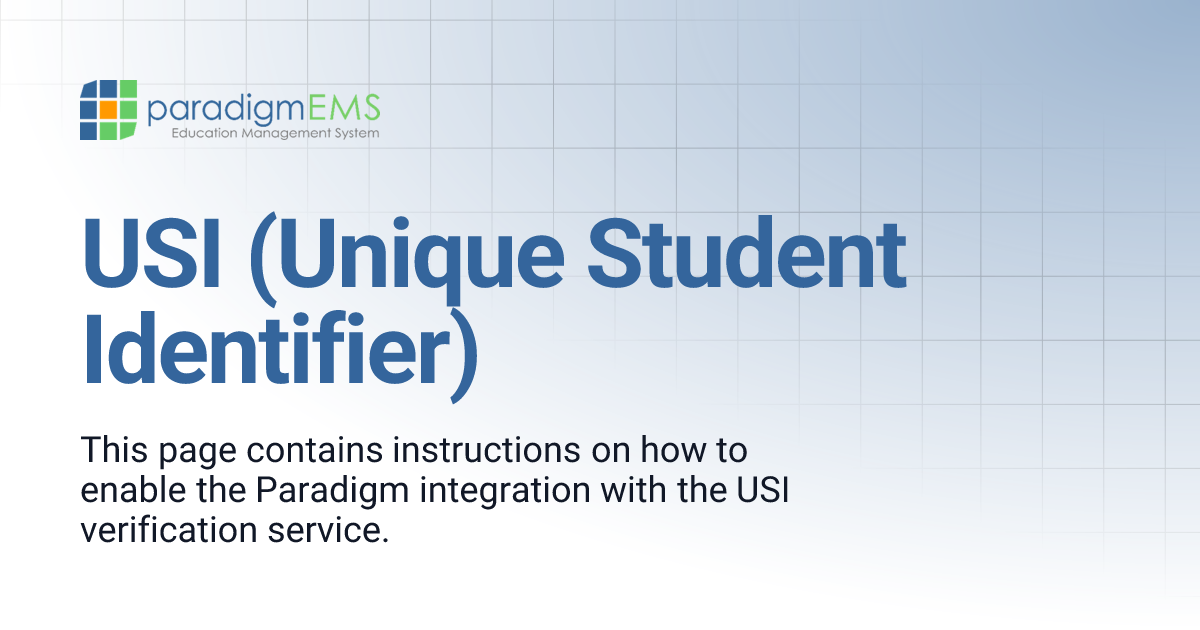 paradigmEMS
Education Management System

USI (Unique Student Identifier)

This page contains instructions on how to enable the Paradigm integration with the USI verification service.